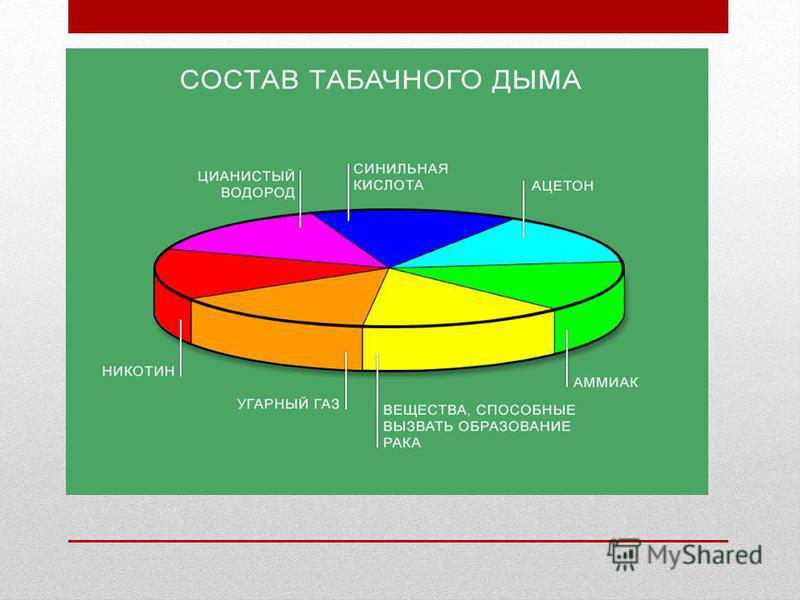 СОСТАВ ТАБАЧНОГО ДЫМА

ЦИАНИСТЫЙ ВОДОРОД

СИНИЛЬНАЯ КИСЛОТА

АЦЕТОН

НИКОТИН

УГАРНЫЙ ГАЗ

ВЕЩЕСТВА, СПОСОБНЫЕ ВЫЗВАТЬ ОБРАЗОВАНИЕ РАКА

АММИАК

MyShared